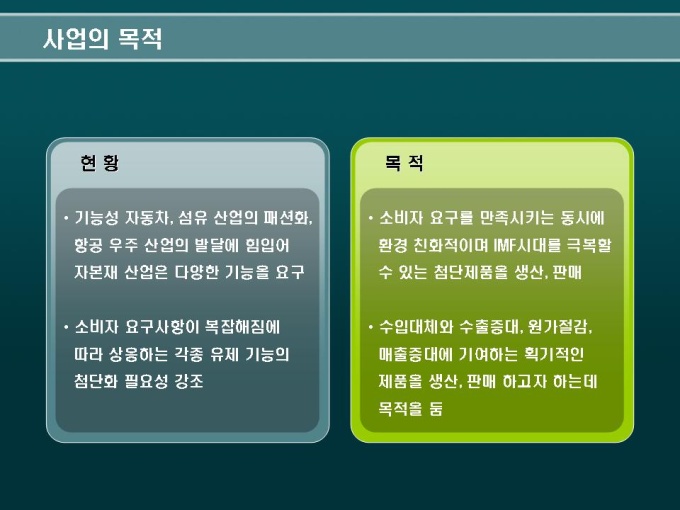 사업의 목적

현 황

• 기능성 자동차, 섬유 산업의 패션화, 항공 우주 산업의 발달에 힘입어 자본재 산업은 다양한 기능을 요구

• 소비자 요구사항이 복잡해짐에 따라 상응하는 각종 유제 기능의 첨단화 필요성 강조

목 적

• 소비자 요구를 만족시키는 동시에 환경 친화적이며 IMF시대를 극복할 수 있는 첨단제품을 생산, 판매

• 수입대체와 수출증대, 원가절감, 매출증대에 기여하는 획기적인 제품을 생산, 판매 하고자 하는데 목적을 둠